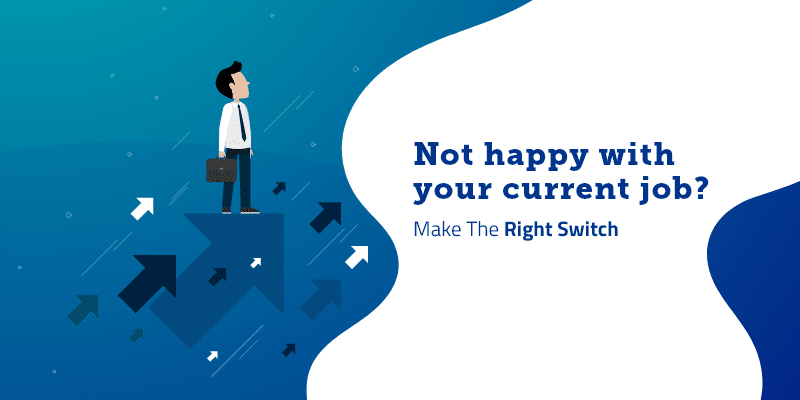 Not happy with your current job?

Make The Right Switch